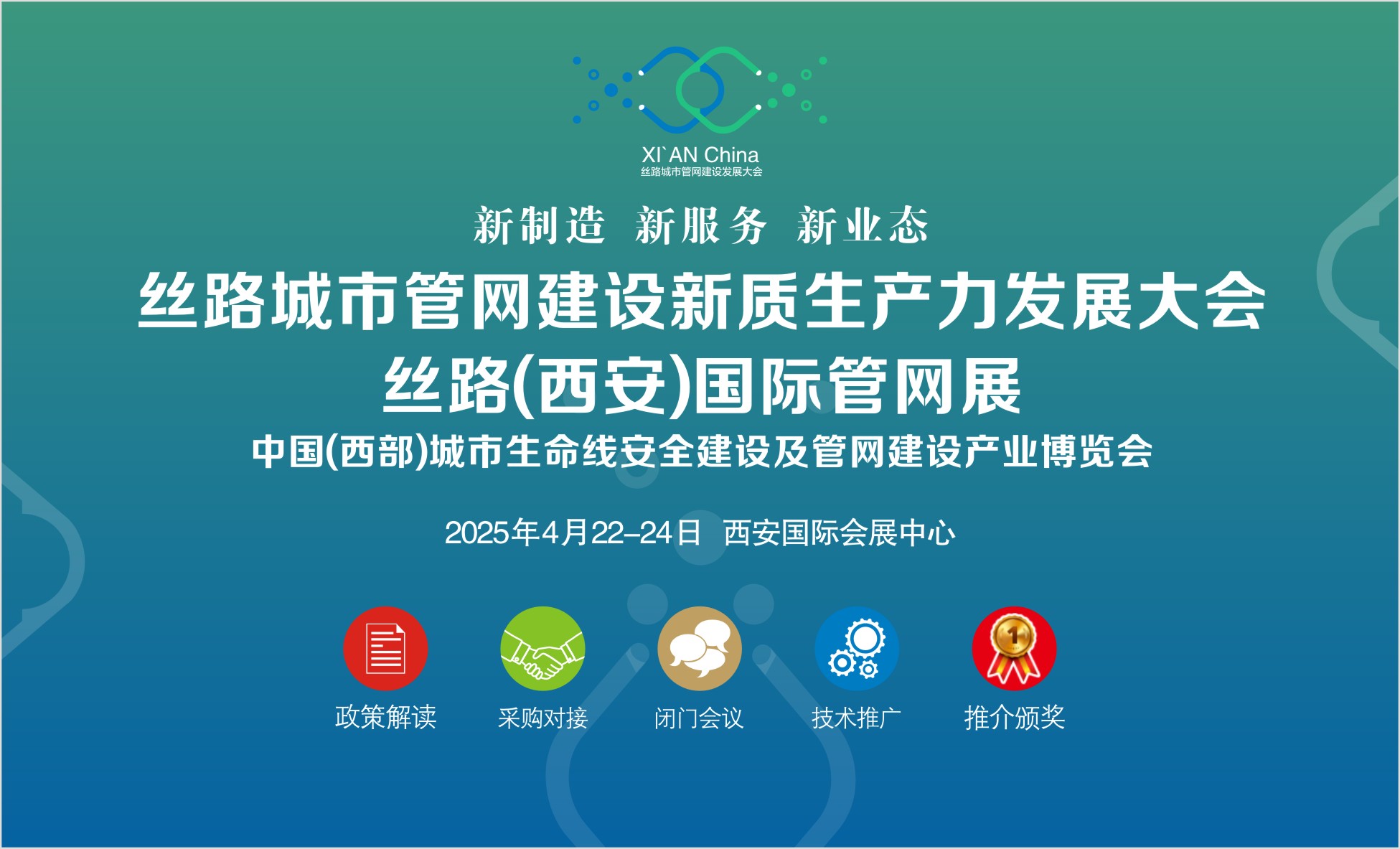 XI`AN China
丝路城市管网建设发展大会

新制造 新服务 新业态

丝路城市管网建设新质生产力发展大会
丝路(西安)国际管网展
中国(西部)城市生命线安全建设及管网建设产业博览会

2025年4月22-24日 西安国际会展中心

1

政策解读 采购对接 闭门会议 技术推广 推介颁奖